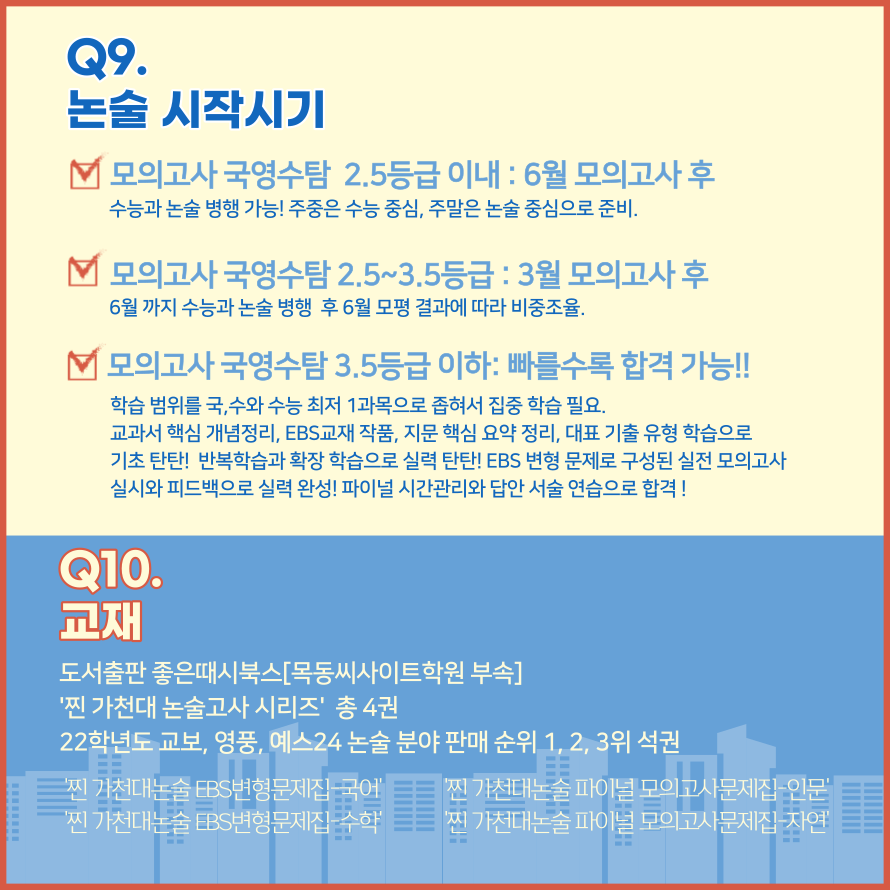 Q9.
논술 시작시기

모의고사 국영수탐 2.5등급 이내 : 6월 모의고사 후
수능과 논술 병행 가능! 주중은 수능 중심, 주말은 논술 중심으로 준비.

모의고사 국영수탐 2.5~3.5등급 : 3월 모의고사 후
6월 까지 수능과 논술 병행 후 6월 모평 결과에 따라 비중조율.

모의고사 국영수탐 3.5등급 이하: 빠를수록 합격 가능!!
학습 범위를 국,수와 수능 최저 1과목으로 좁혀서 집중 학습 필요.
교과서 핵심 개념정리, EBS교재 작품, 지문 핵심 요약 정리, 대표 기출 유형 학습으로 기초 탄탄! 반복학습과 확장 학습으로 실력 탄탄! EBS 변형 문제로 구성된 실전 모의고사 실시와 피드백으로 실력 완성! 파이널 시간관리와 답안 서술 연습으로 합격 !

Q10.
교재

도서출판 좋은때시북스[목동씨사이트학원 부속]
'찐 가천대 논술고사 시리즈' 총 4권
22학년도 교보, 영풍, 예스24 논술 분야 판매 순위 1, 2, 3위 석권

'찐 가천대논술 EBS변형문제집-국어'
'찐 가천대논술 EBS변형문제집-수학'

'찐 가천대논술 파이널 모의고사문제집-인문'
'찐 가천대논술 파이널 모의고사문제집-자연'